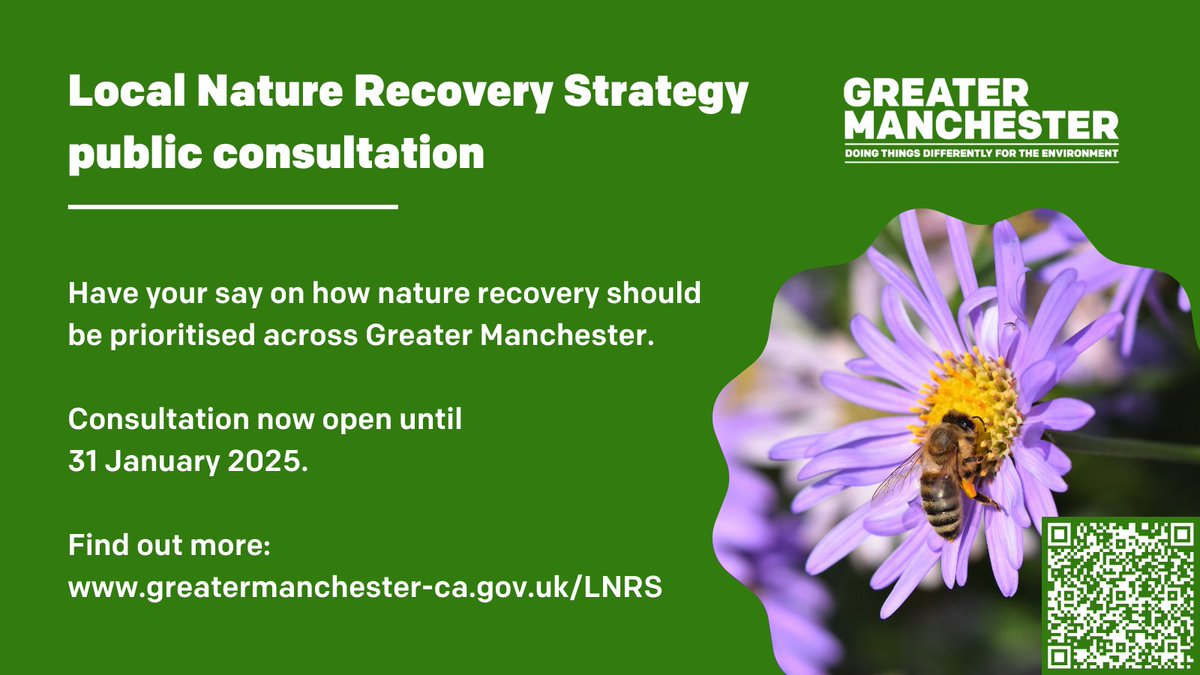 Local Nature Recovery Strategy public consultation

GREATER MANCHESTER
DOING THINGS DIFFERENTLY FOR THE ENVIRONMENT

Have your say on how nature recovery should be prioritised across Greater Manchester.

Consultation now open until 31 January 2025.

Find out more:
www.greatermanchester-ca.gov.uk/LNRS